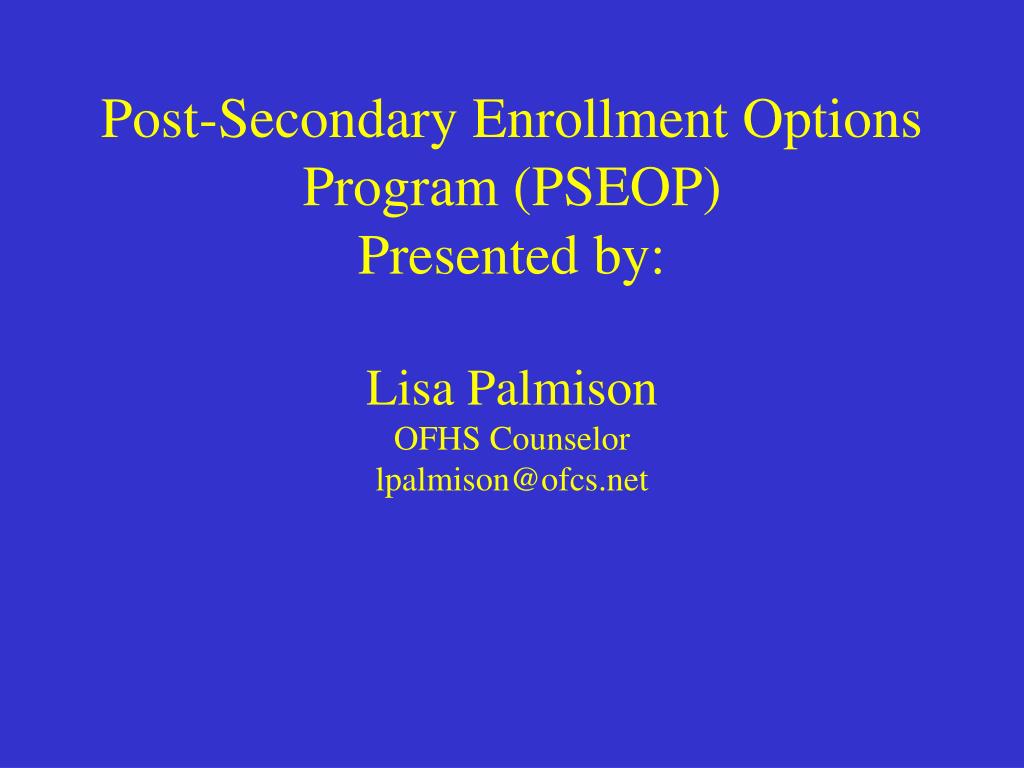 Post-Secondary Enrollment Options Program (PSEOP)
Presented by:

Lisa Palmison
OFHS Counselor
lpalmison@ofcs.net